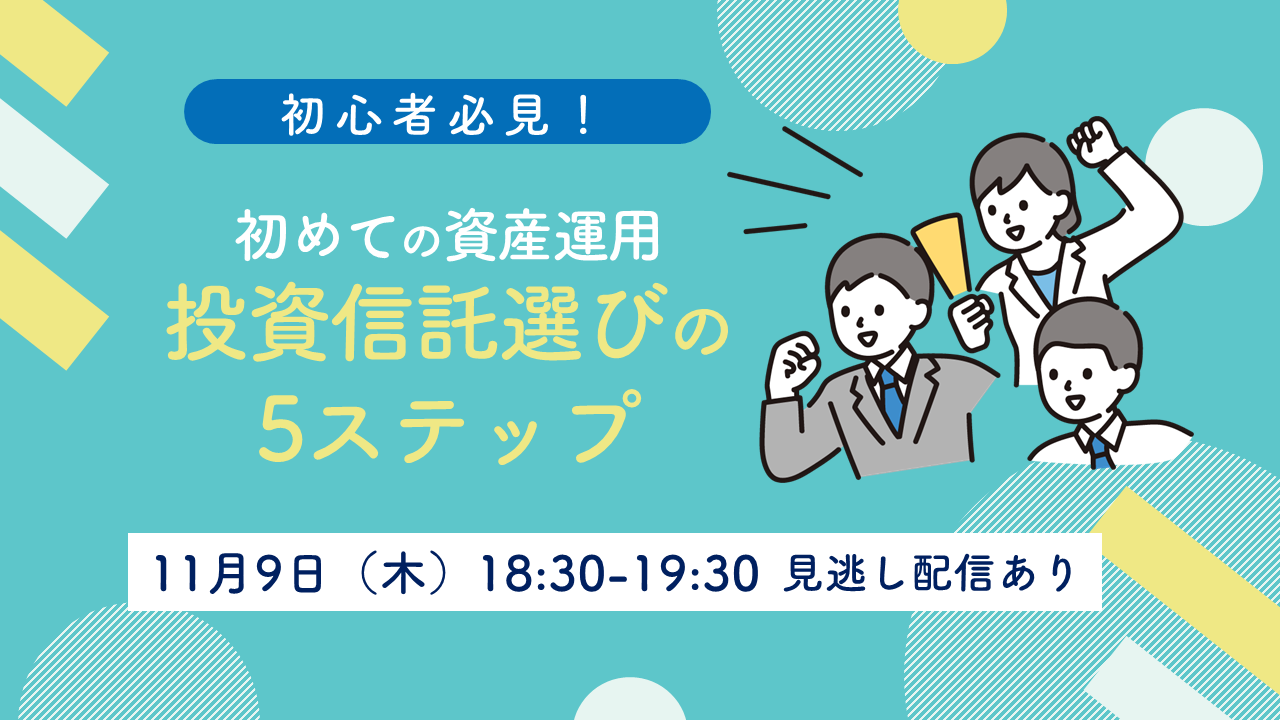 初心者必見！

初めての資産運用
投資信託選びの
5ステップ

11月9日（木）18:30-19:30 見逃し配信あり